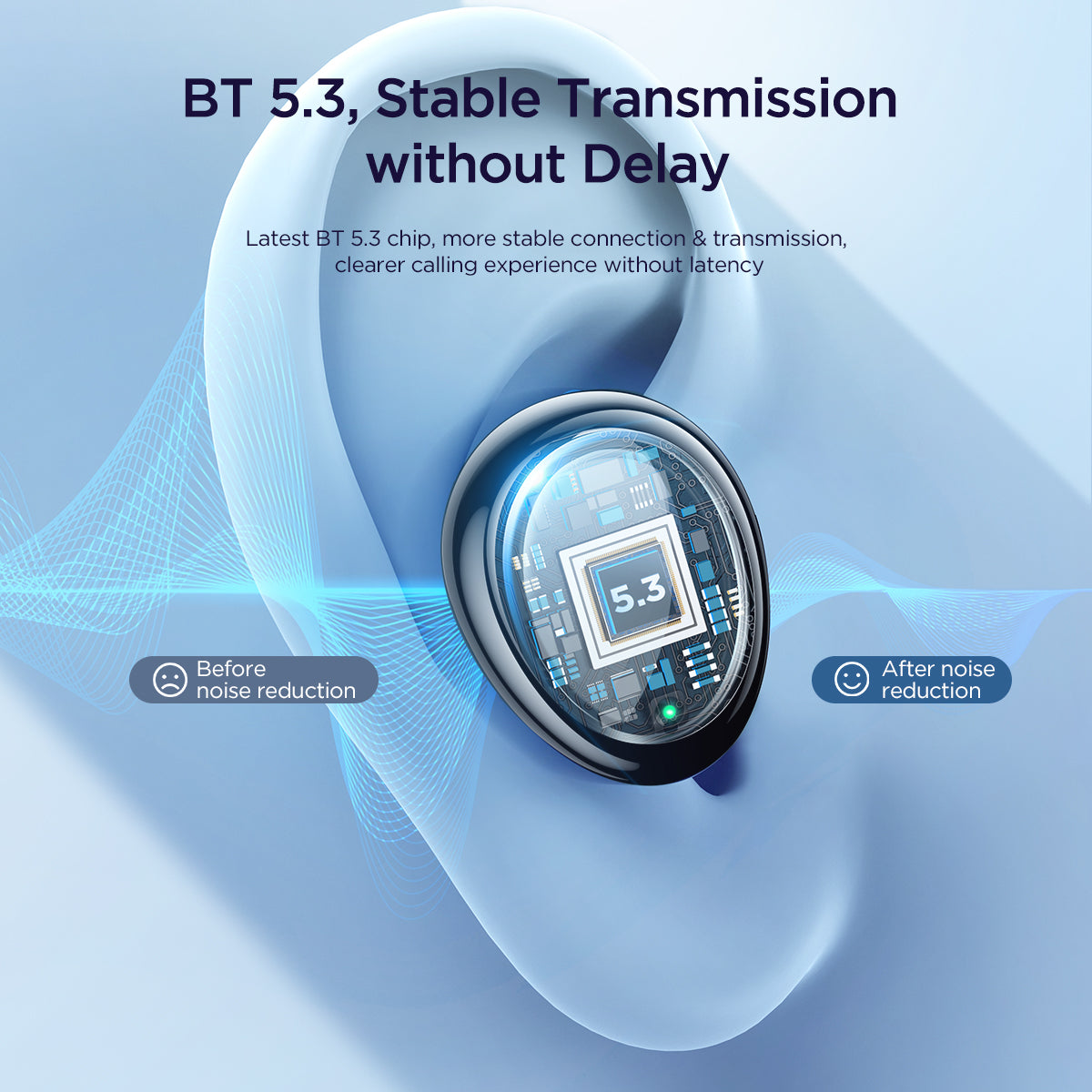 BT 5.3, Stable Transmission without Delay

Latest BT 5.3 chip, more stable connection & transmission, clearer calling experience without latency

5.3

Before noise reduction

After noise reduction